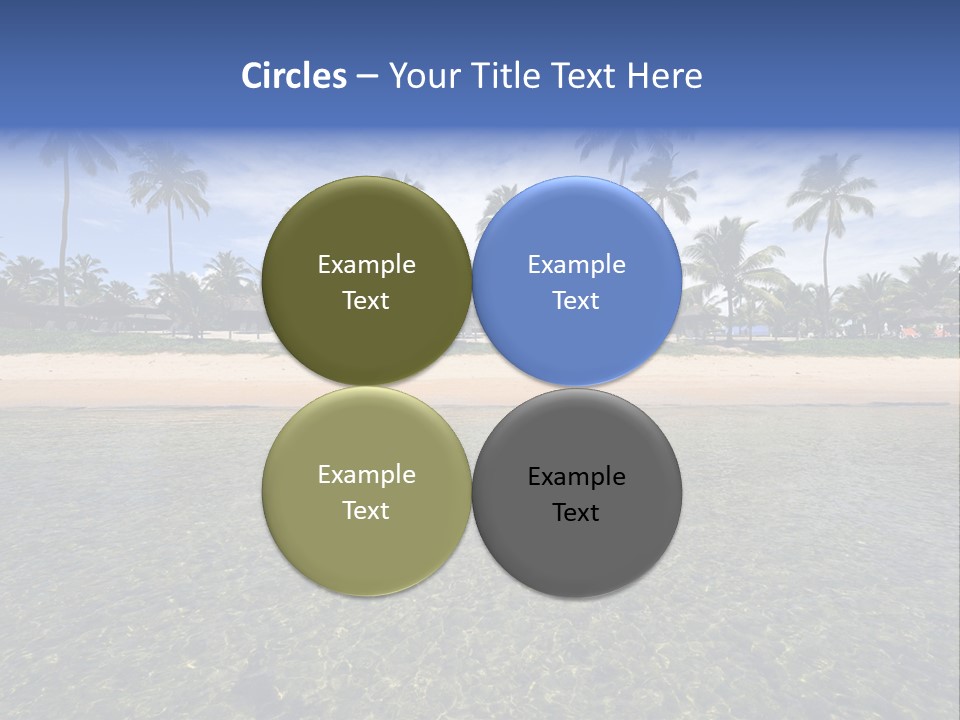 Circles – Your Title Text Here

Example Text

Example Text

Example Text

Example Text